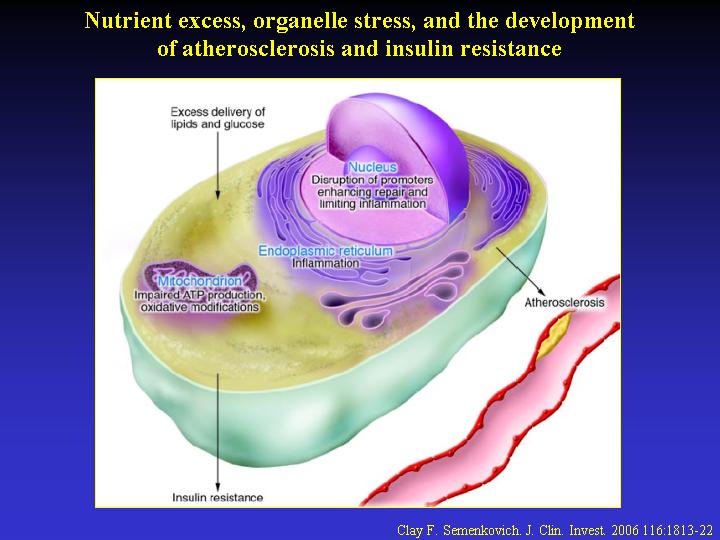 Nutrient excess, organelle stress, and the development of atherosclerosis and insulin resistance

Excess delivery of lipids and glucose

Nucleus
Disruption of promoters enhancing repair and limiting inflammation

Endoplasmic reticulum
Inflammation

Mitochondrion
Impaired ATP production, oxidative modifications

Atherosclerosis

Insulin resistance

Clay F. Semenkovich. J. Clin. Invest. 2006 116:1813-22